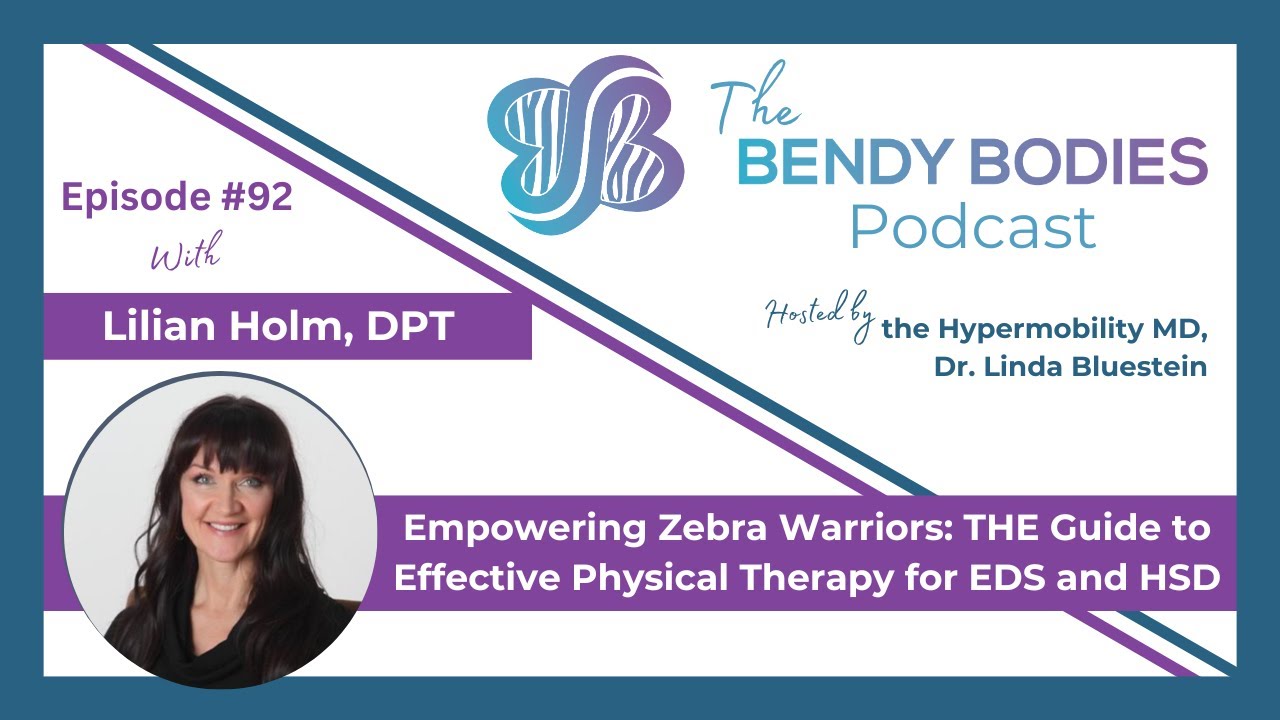 The BENDY BODIES Podcast

Episode #92

With

Lilian Holm, DPT

Hosted by the Hypermobility MD, Dr. Linda Bluestein

Empowering Zebra Warriors: THE Guide to Effective Physical Therapy for EDS and HSD